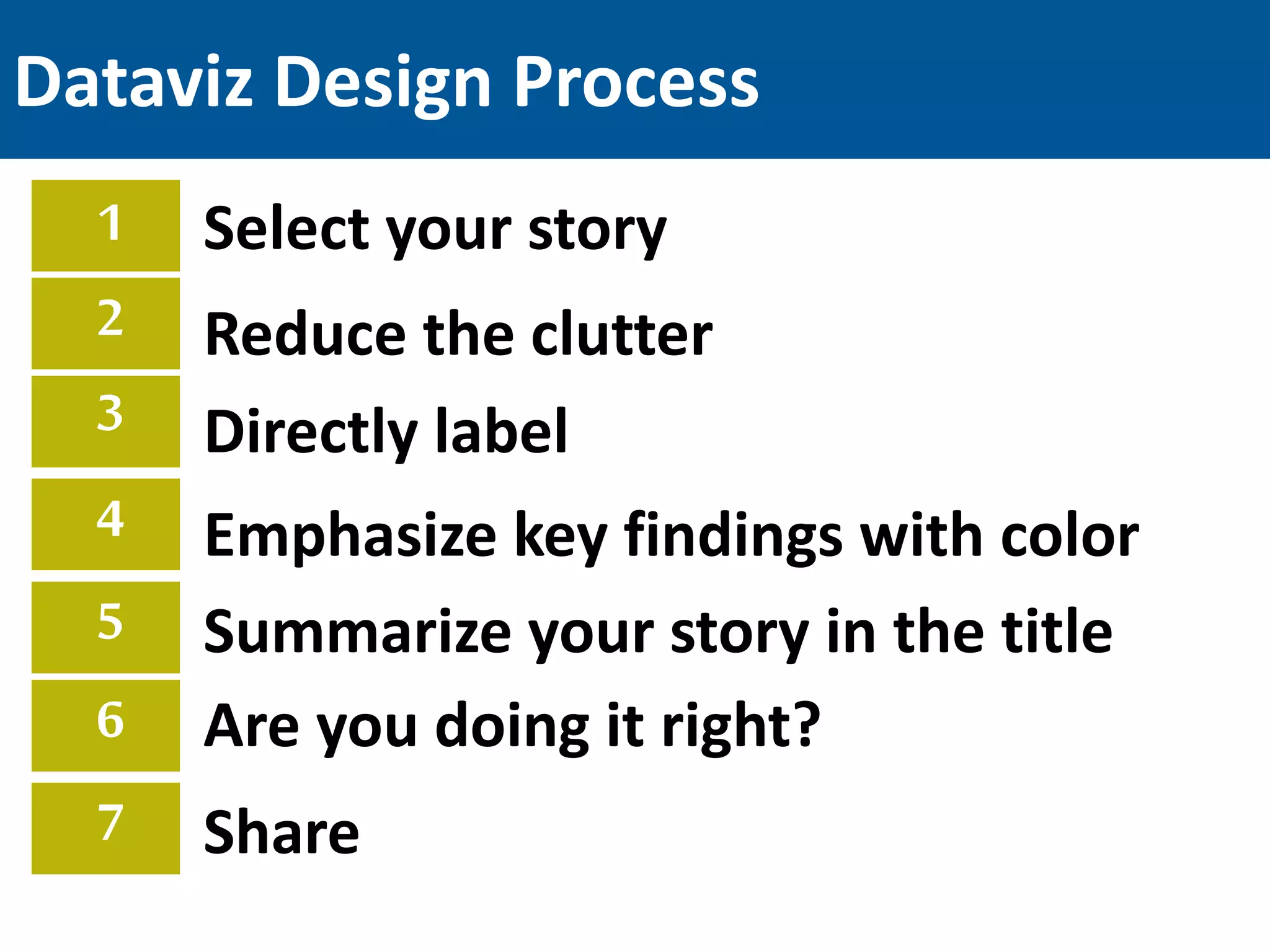 Dataviz Design Process

1 Select your story

2 Reduce the clutter

3 Directly label

4 Emphasize key findings with color

5 Summarize your story in the title

6 Are you doing it right?

7 Share